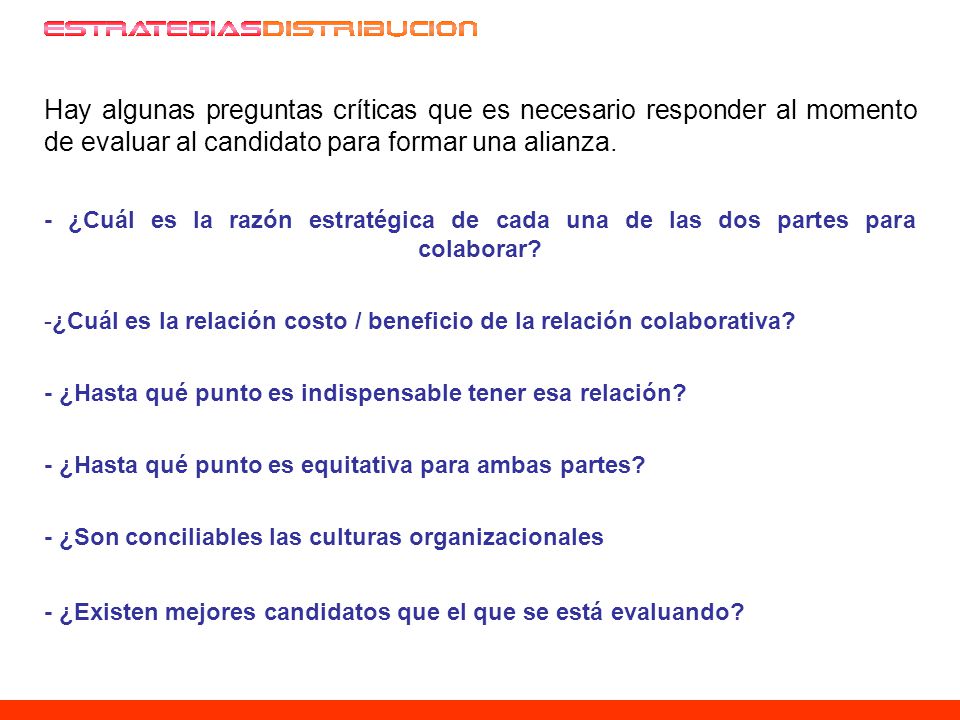 ESTRATEGIASDISTRIBUCION

Hay algunas preguntas críticas que es necesario responder al momento de evaluar al candidato para formar una alianza.

- ¿Cuál es la razón estratégica de cada una de las dos partes para colaborar?

-¿Cuál es la relación costo / beneficio de la relación colaborativa?

- ¿Hasta qué punto es indispensable tener esa relación?

- ¿Hasta qué punto es equitativa para ambas partes?

- ¿Son conciliables las culturas organizacionales

- ¿Existen mejores candidatos que el que se está evaluando?